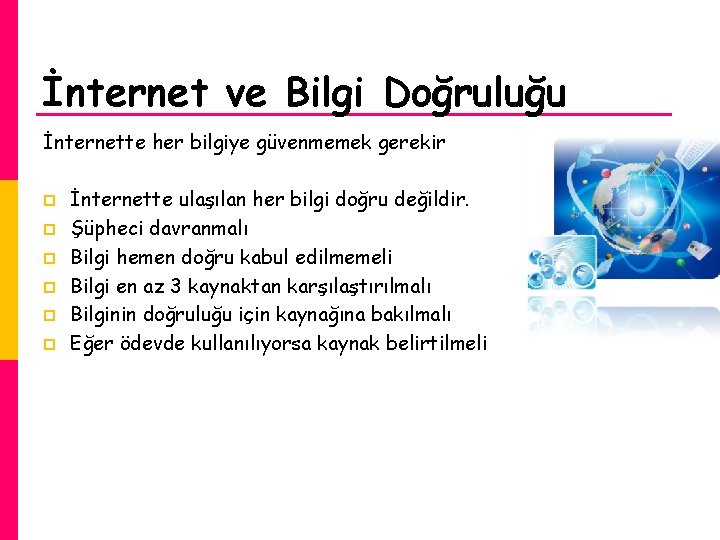 İnternet ve Bilgi Doğruluğu

İnternette her bilgiye güvenmemek gerekir

- İnternette ulaşılan her bilgi doğru değildir.
- Şüpheci davranmalı
- Bilgi hemen doğru kabul edilmemeli
- Bilgi en az 3 kaynaktan karşılaştırılmalı
- Bilginin doğruluğu için kaynağına bakılmalı
- Eğer ödevde kullanılıyorsa kaynak belirtilmeli